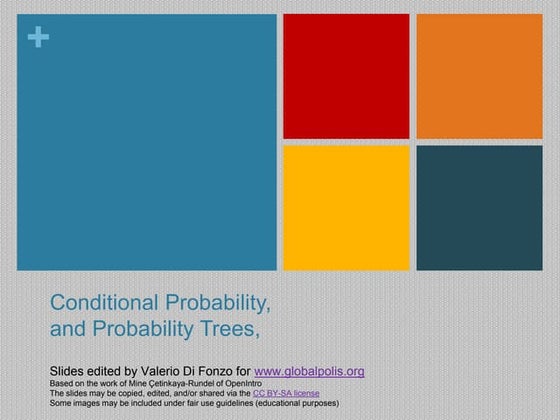 +

Conditional Probability, and Probability Trees,

Slides edited by Valerio Di Fonzo for www.globalpolis.org
Based on the work of Mine Çetinkaya-Rundel of OpenIntro
The slides may be copied, edited, and/or shared via the CC BY-SA license
Some images may be included under fair use guidelines (educational purposes)